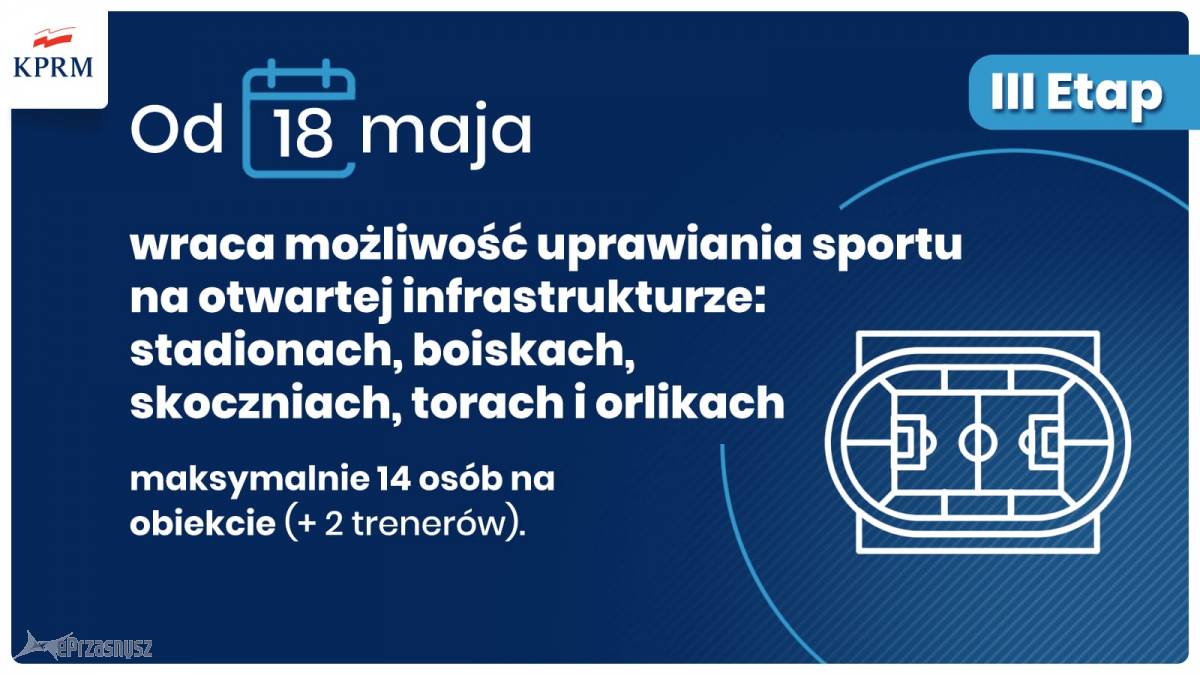 KPRM

III Etap

Od 18 maja

wraca możliwość uprawiania sportu na otwartej infrastrukturze: stadionach, boiskach, skoczniach, torach i orlikach

maksymalnie 14 osób na obiekcie (+ 2 trenerów).

ePrzasnysz